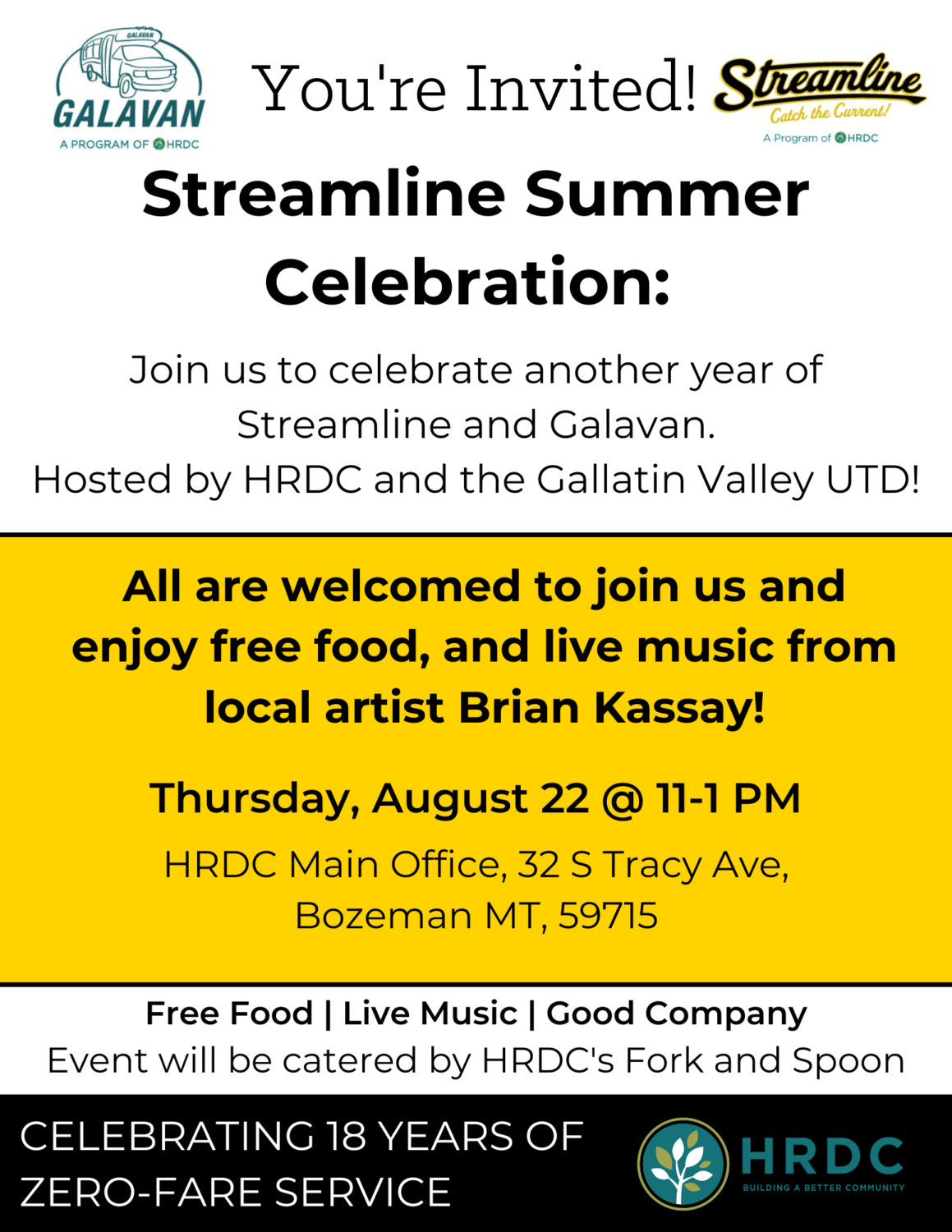 GALAVAN
GALAVAN
A PROGRAM OF HRDC

You're Invited!

Streamline
Catch the Current!
A Program of HRDC

Streamline Summer Celebration:

Join us to celebrate another year of Streamline and Galavan. Hosted by HRDC and the Gallatin Valley UTD!

All are welcomed to join us and enjoy free food, and live music from local artist Brian Kassay!

Thursday, August 22 @ 11-1 PM

HRDC Main Office, 32 S Tracy Ave, Bozeman MT, 59715

Free Food | Live Music | Good Company
Event will be catered by HRDC's Fork and Spoon

CELEBRATING 18 YEARS OF ZERO-FARE SERVICE

HRDC
BUILDING A BETTER COMMUNITY